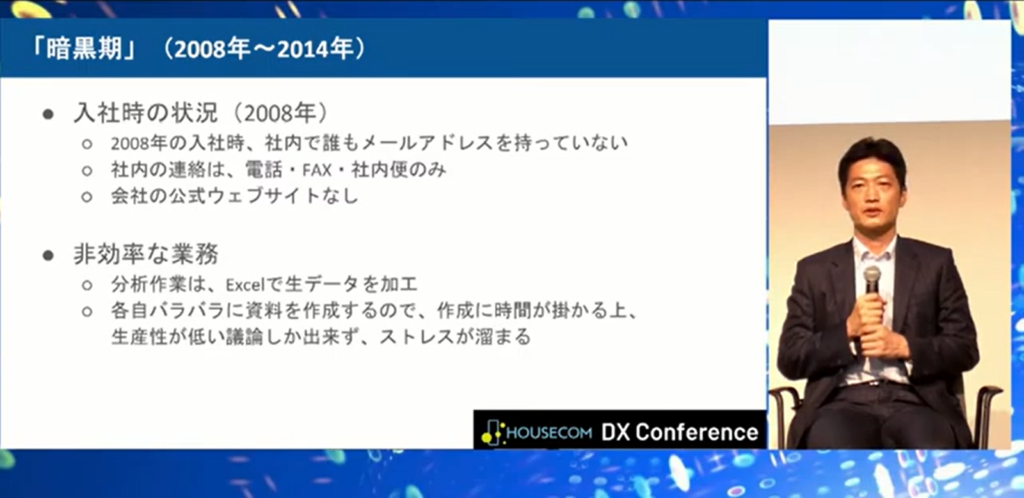 「暗黒期」（2008年～2014年）

● 入社時の状況（2008年）
○ 2008年の入社時、社内で誰もメールアドレスを持っていない
○ 社内の連絡は、電話・FAX・社内便のみ
○ 会社の公式ウェブサイトなし

● 非効率な業務
○ 分析作業は、Excelで生データを加工
○ 各自バラバラに資料を作成するので、作成に時間が掛かる上、生産性が低い議論しか出来ず、ストレスが溜まる

HOUSECOM DX Conference